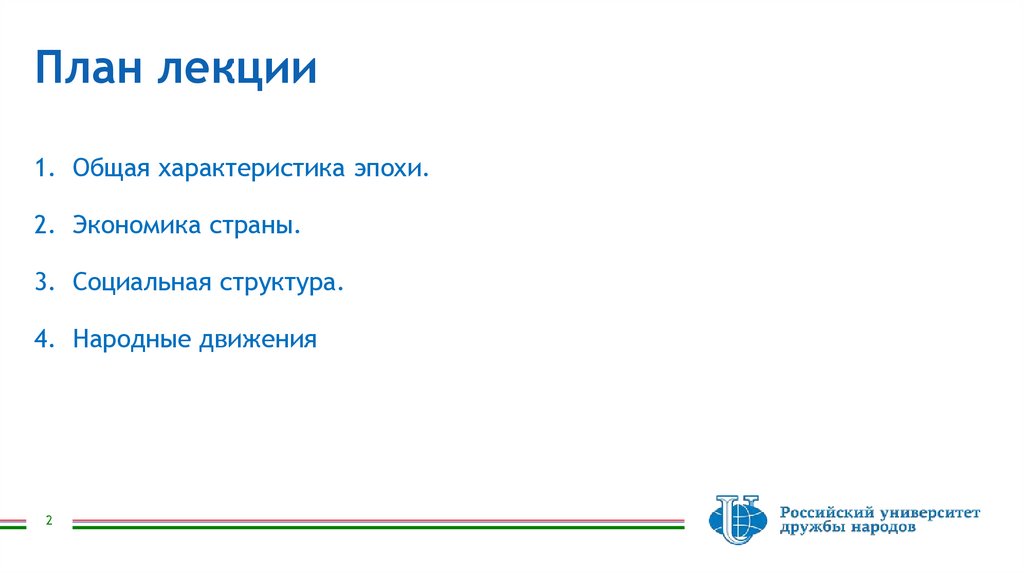 План лекции

1. Общая характеристика эпохи.

2. Экономика страны.

3. Социальная структура.

4. Народные движения

2

Российский университет дружбы народов